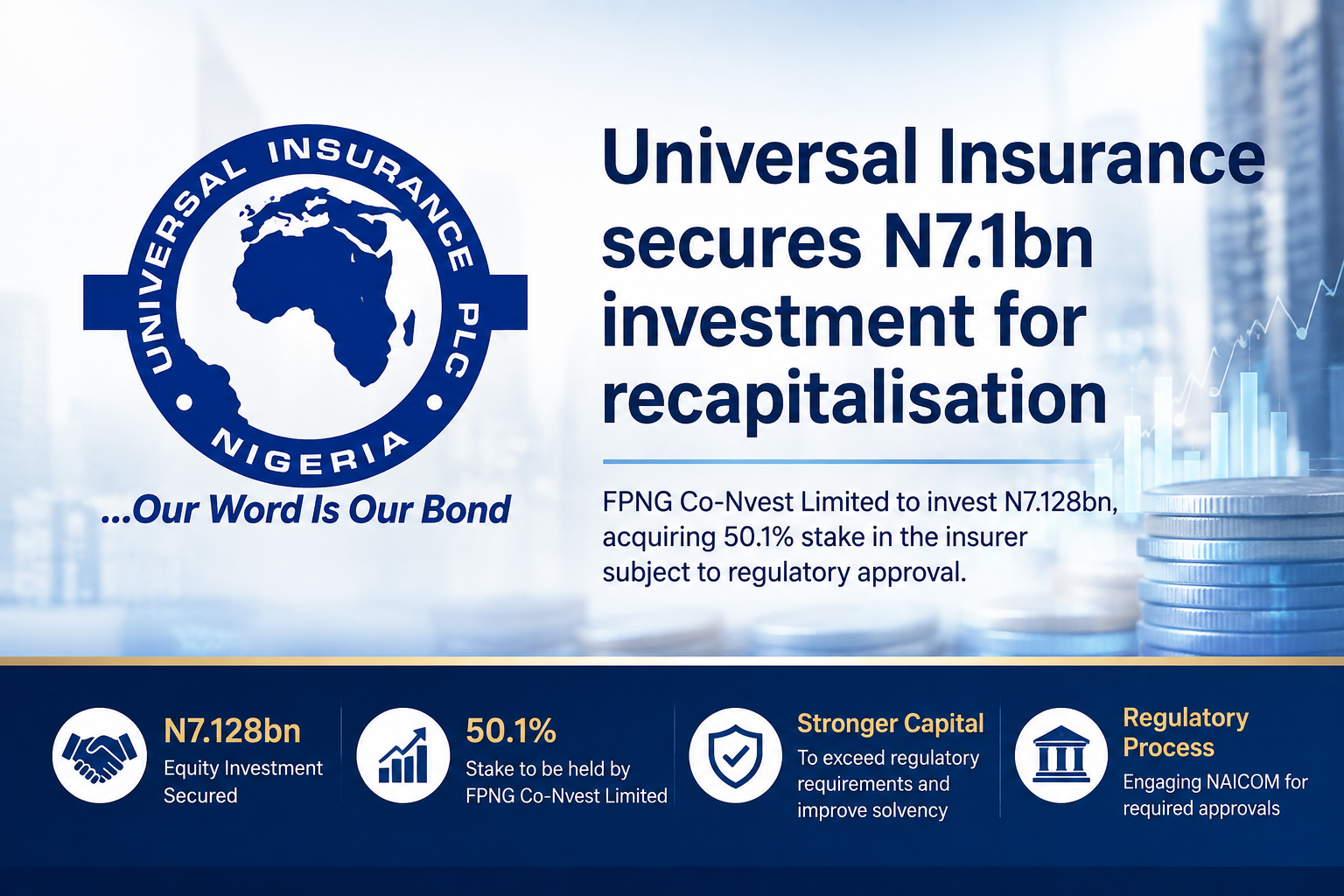 UNIVERSAL INSURANCE PLC
NIGERIA
...Our Word Is Our Bond

Universal Insurance secures N7.1bn investment for recapitalisation

FPNG Co-Nvest Limited to invest N7.128bn, acquiring 50.1% stake in the insurer subject to regulatory approval.

N7.128bn
Equity Investment Secured

50.1%
Stake to be held by FPNG Co-Nvest Limited

Stronger Capital
To exceed regulatory requirements and improve solvency

Regulatory Process
Engaging NAICOM for required approvals